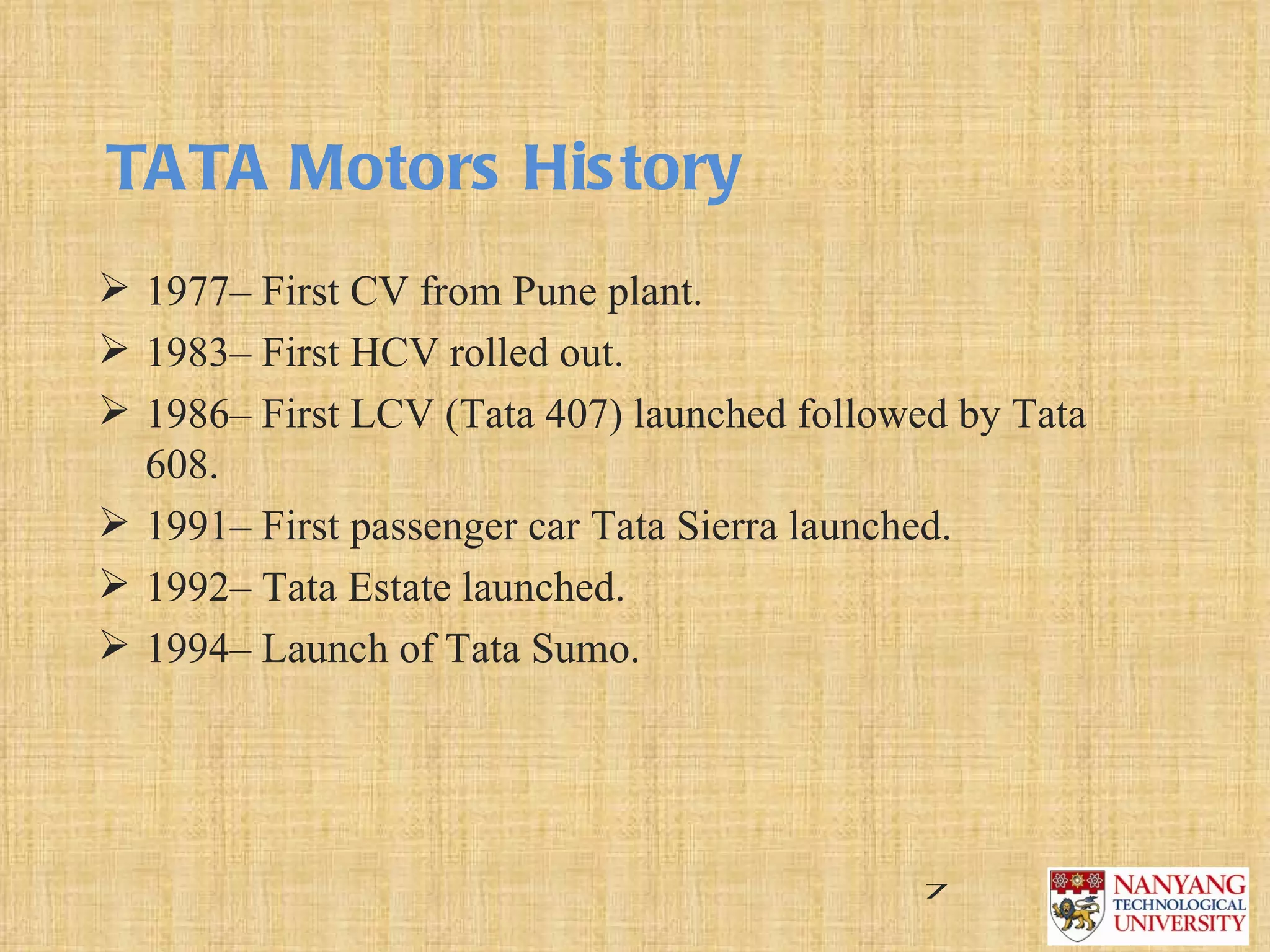 TATA Motors History

➢ 1977– First CV from Pune plant.

➢ 1983– First HCV rolled out.

➢ 1986– First LCV (Tata 407) launched followed by Tata 608.

➢ 1991– First passenger car Tata Sierra launched.

➢ 1992– Tata Estate launched.

➢ 1994– Launch of Tata Sumo.

7

NANYANG TECHNOLOGICAL UNIVERSITY